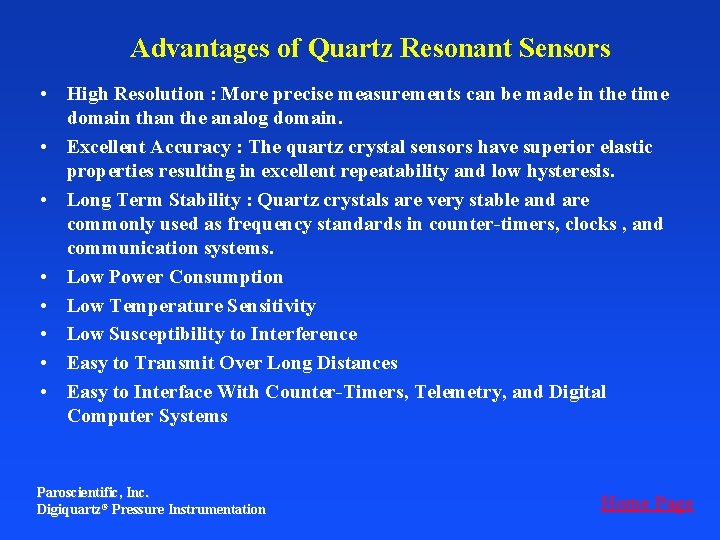 Advantages of Quartz Resonant Sensors

• High Resolution : More precise measurements can be made in the time domain than the analog domain.

• Excellent Accuracy : The quartz crystal sensors have superior elastic properties resulting in excellent repeatability and low hysteresis.

• Long Term Stability : Quartz crystals are very stable and are commonly used as frequency standards in counter-timers, clocks , and communication systems.

• Low Power Consumption

• Low Temperature Sensitivity

• Low Susceptibility to Interference

• Easy to Transmit Over Long Distances

• Easy to Interface With Counter-Timers, Telemetry, and Digital Computer Systems

Paroscientific, Inc.
Digiquartz® Pressure Instrumentation

Home Page